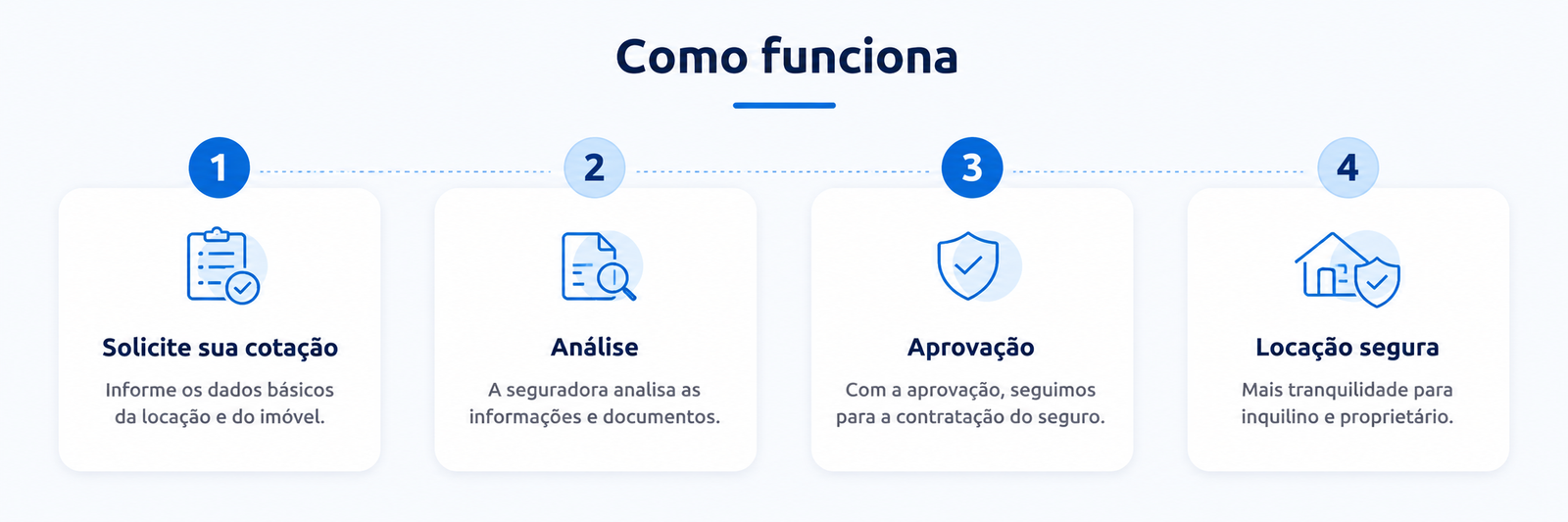 Como funciona

1

Solicite sua cotação

Informe os dados básicos da locação e do imóvel.

2

Análise

A seguradora analisa as informações e documentos.

3

Aprovação

Com a aprovação, seguimos para a contratação do seguro.

4

Locação segura

Mais tranquilidade para inquilino e proprietário.